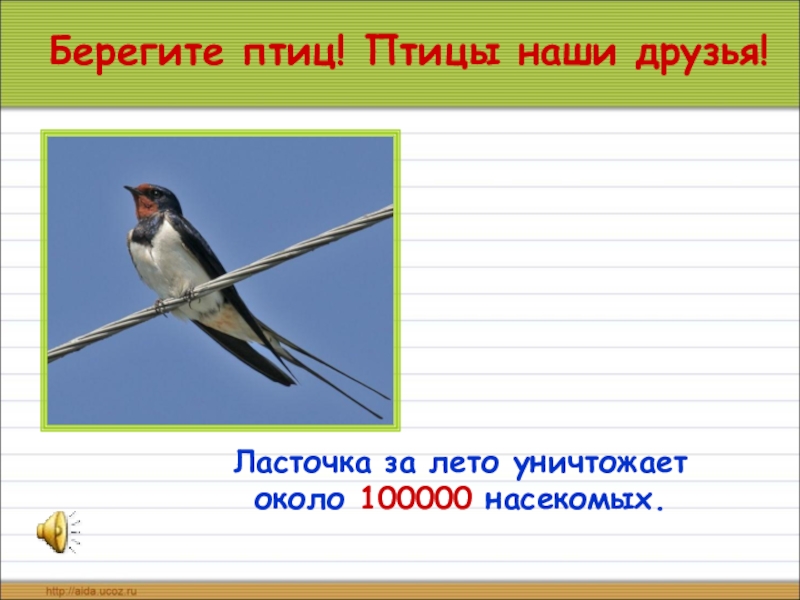 Берегите птиц! Птицы наши друзья!

Ласточка за лето уничтожает около 100000 насекомых.

http://aida.ucoz.ru